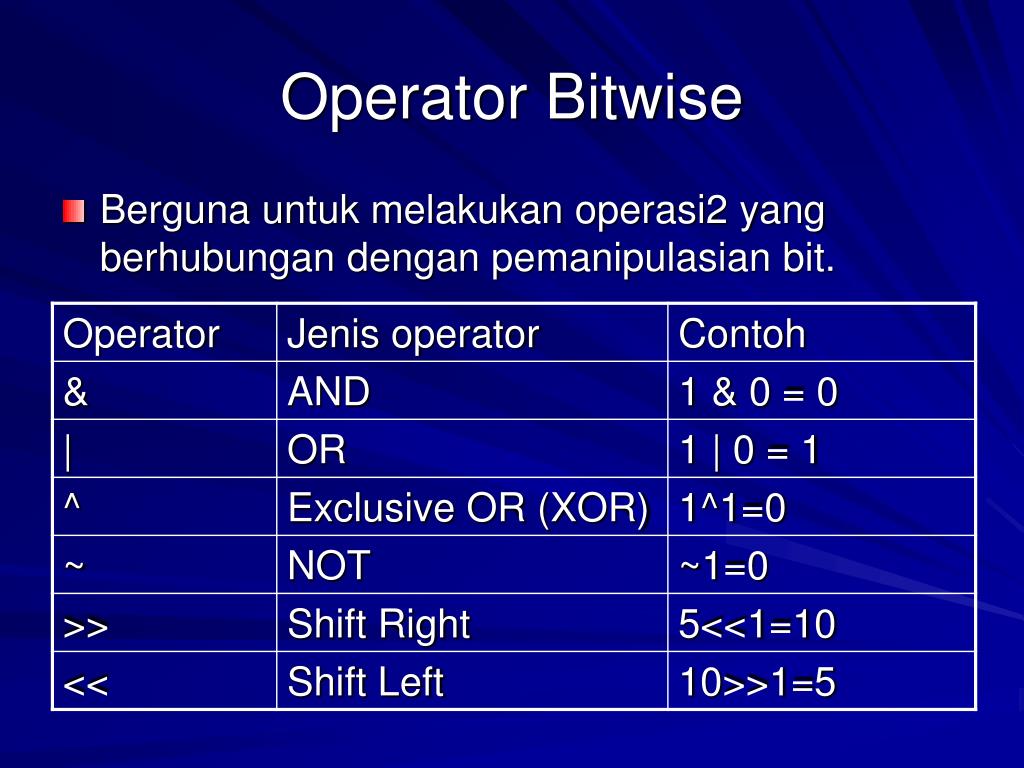 Operator Bitwise

Berguna untuk melakukan operasi2 yang berhubungan dengan pemanipulasian bit.

| Operator | Jenis operator | Contoh |
|---|---|---|
| & | AND | 1 & 0 = 0 |
| \| | OR | 1 \| 0 = 1 |
| ^ | Exclusive OR (XOR) | 1^1=0 |
| ~ | NOT | ~1=0 |
| >> | Shift Right | 5<<1=10 |
| << | Shift Left | 10>>1=5 |